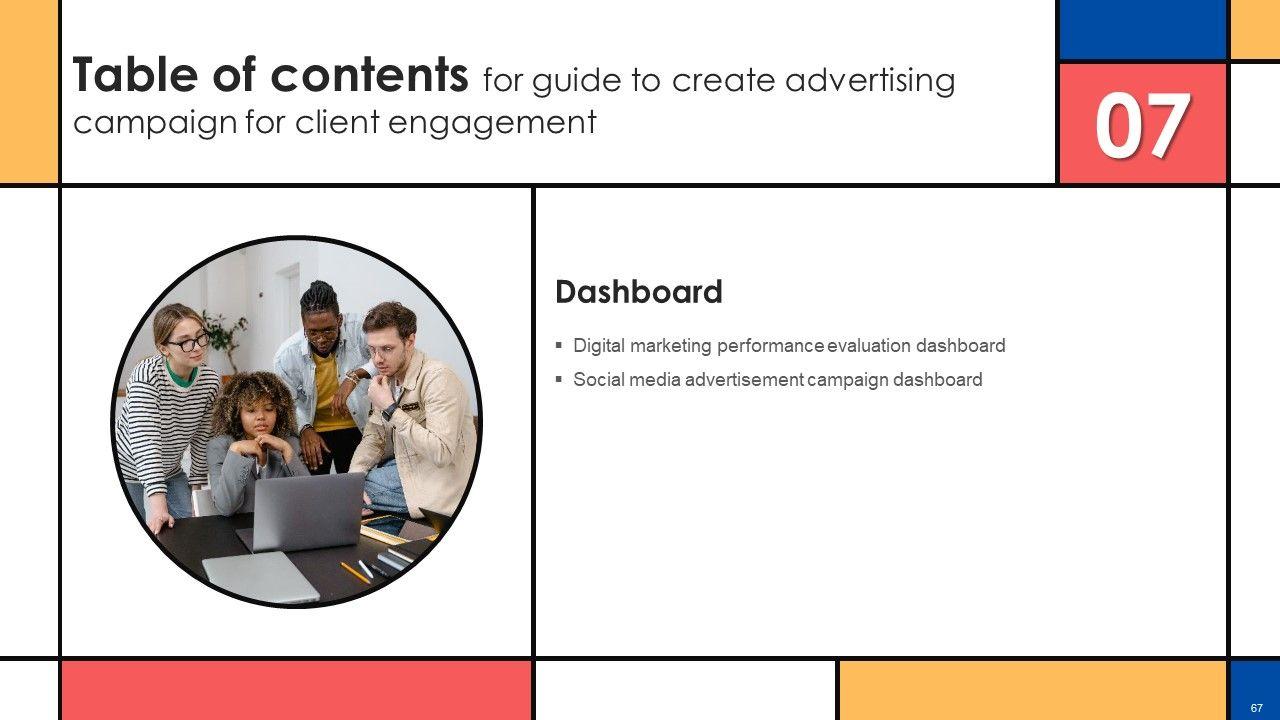 Table of contents for guide to create advertising campaign for client engagement

07

Dashboard

▪ Digital marketing performance evaluation dashboard
▪ Social media advertisement campaign dashboard

67